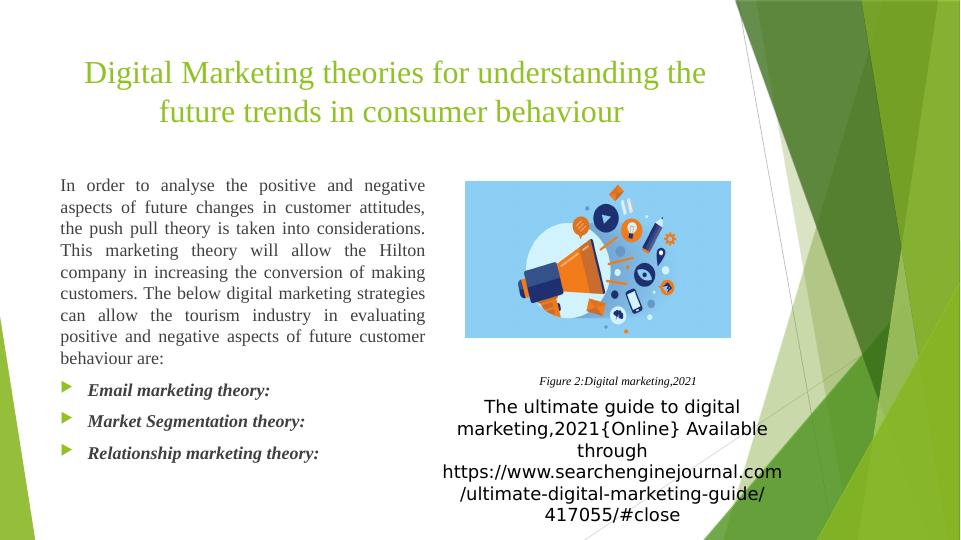 Digital Marketing theories for understanding the future trends in consumer behaviour

In order to analyse the positive and negative aspects of future changes in customer attitudes, the push pull theory is taken into considerations. This marketing theory will allow the Hilton company in increasing the conversion of making customers. The below digital marketing strategies can allow the tourism industry in evaluating positive and negative aspects of future customer behaviour are:

Email marketing theory:

Market Segmentation theory:

Relationship marketing theory:

Figure 2:Digital marketing,2021

The ultimate guide to digital marketing,2021{Online} Available through https://www.searchenginejournal.com/ultimate-digital-marketing-guide/417055/#close